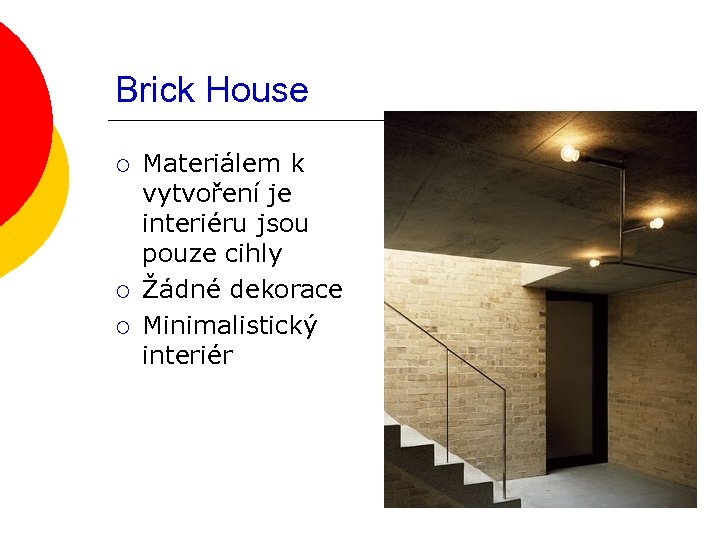 Brick House

○ Materiálem k vytvoření je interiéru jsou pouze cihly
○ Žádné dekorace
○ Minimalistický interiér